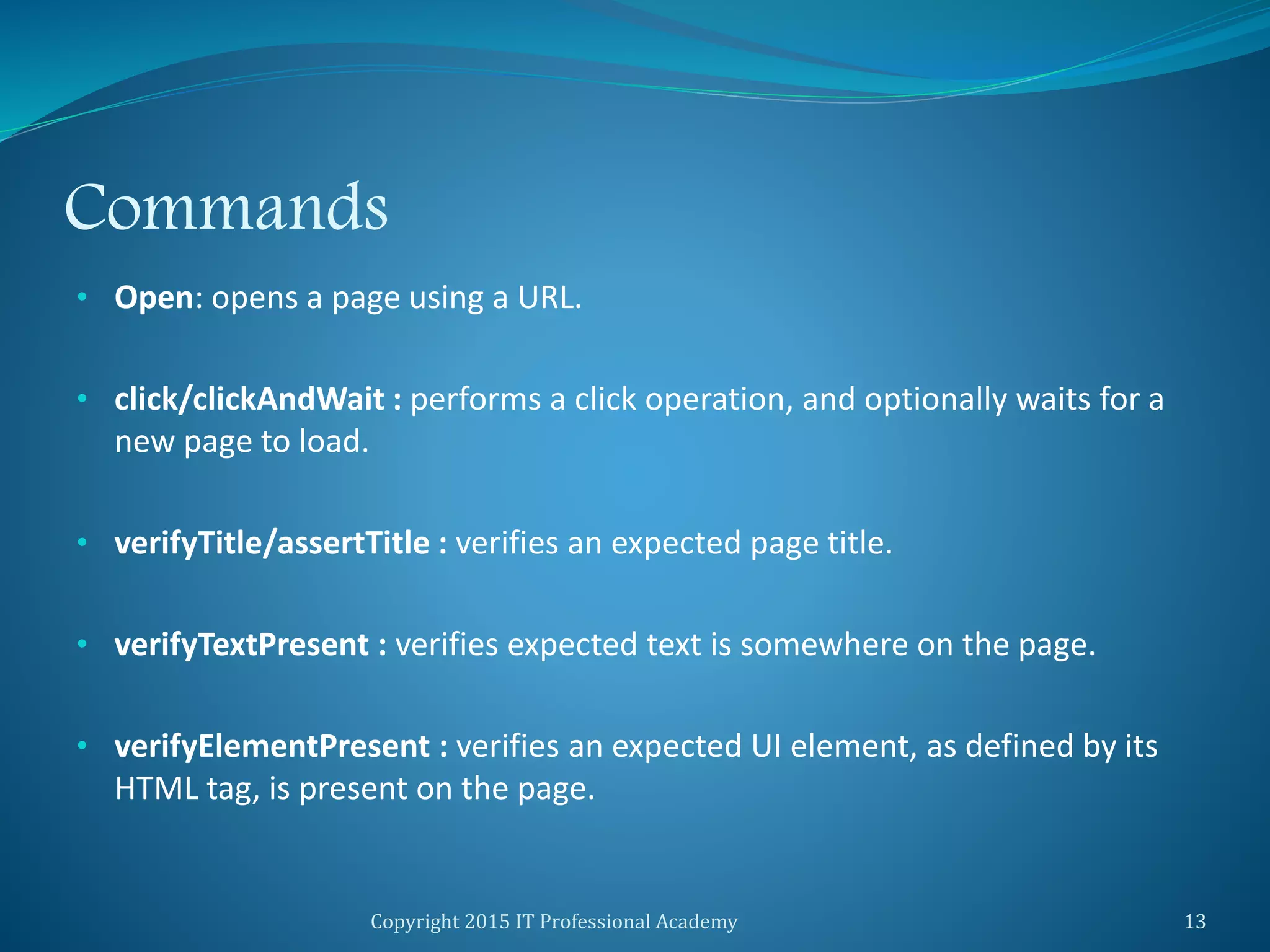 Commands

• Open: opens a page using a URL.

• click/clickAndWait : performs a click operation, and optionally waits for a new page to load.

• verifyTitle/assertTitle : verifies an expected page title.

• verifyTextPresent : verifies expected text is somewhere on the page.

• verifyElementPresent : verifies an expected UI element, as defined by its HTML tag, is present on the page.

Copyright 2015 IT Professional Academy

13